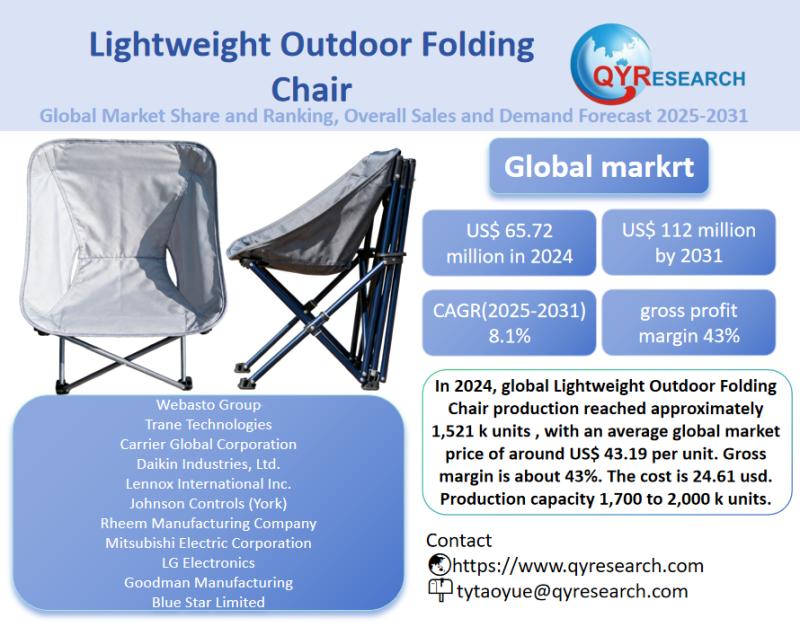 Lightweight Outdoor Folding Chair

QYRESEARCH

Global Market Share and Ranking, Overall Sales and Demand Forecast 2025-2031

Global markrt

US$ 65.72 million in 2024

US$ 112 million by 2031

CAGR(2025-2031) 8.1%

gross profit margin 43%

In 2024, global Lightweight Outdoor Folding Chair production reached approximately 1,521 k units , with an average global market price of around US$ 43.19 per unit. Gross margin is about 43%. The cost is 24.61 usd. Production capacity 1,700 to 2,000 k units.

Webasto Group
Trane Technologies
Carrier Global Corporation
Daikin Industries, Ltd.
Lennox International Inc.
Johnson Controls (York)
Rheem Manufacturing Company
Mitsubishi Electric Corporation
LG Electronics
Goodman Manufacturing
Blue Star Limited

Contact
https://www.qyresearch.com
tytaoyue@qyresearch.com